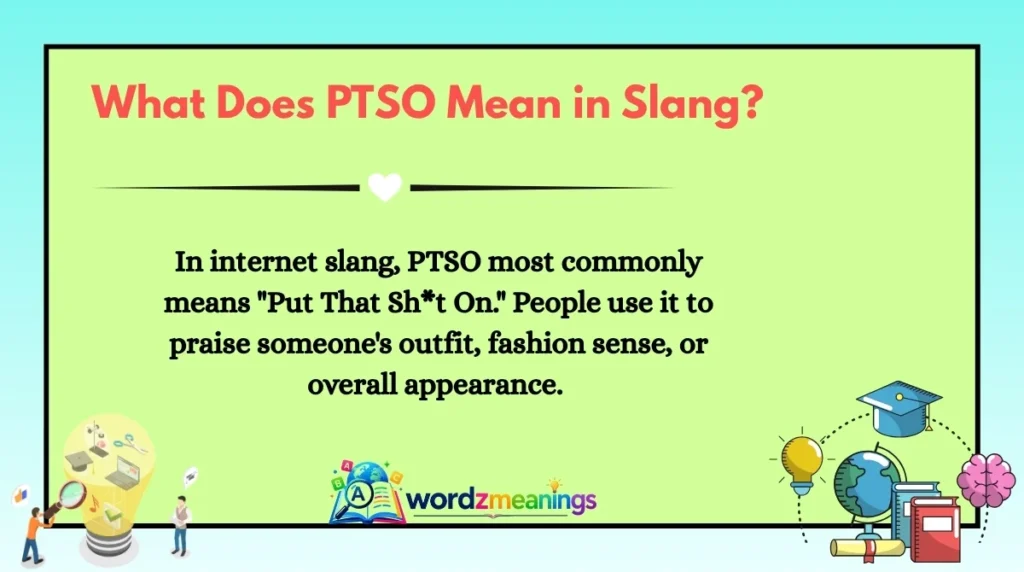 What Does PTSO Mean in Slang?

In internet slang, PTSO most commonly means "Put That Sh*t On." People use it to praise someone's outfit, fashion sense, or overall appearance.

wordzmeanings